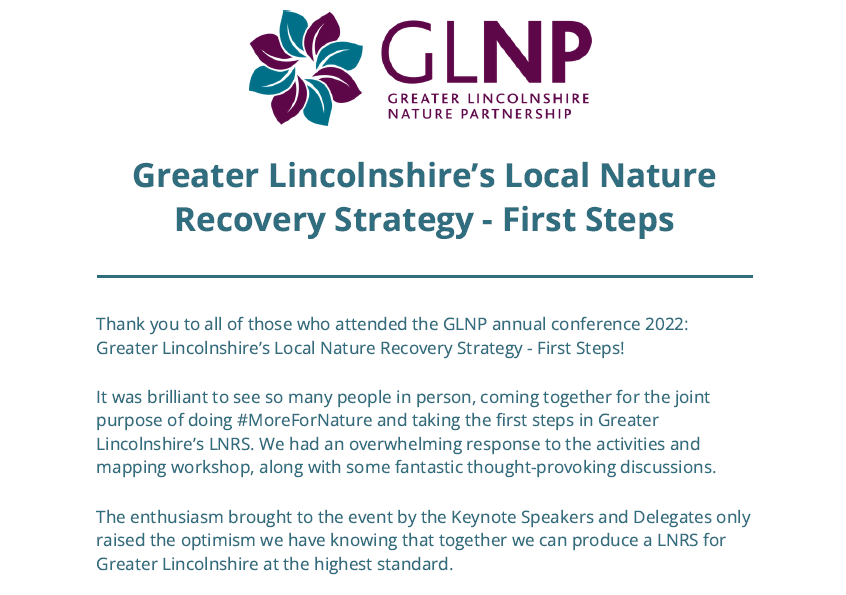 GLNP
GREATER LINCOLNSHIRE
NATURE PARTNERSHIP

Greater Lincolnshire's Local Nature Recovery Strategy - First Steps

Thank you to all of those who attended the GLNP annual conference 2022: Greater Lincolnshire's Local Nature Recovery Strategy - First Steps!

It was brilliant to see so many people in person, coming together for the joint purpose of doing #MoreForNature and taking the first steps in Greater Lincolnshire's LNRS. We had an overwhelming response to the activities and mapping workshop, along with some fantastic thought-provoking discussions.

The enthusiasm brought to the event by the Keynote Speakers and Delegates only raised the optimism we have knowing that together we can produce a LNRS for Greater Lincolnshire at the highest standard.